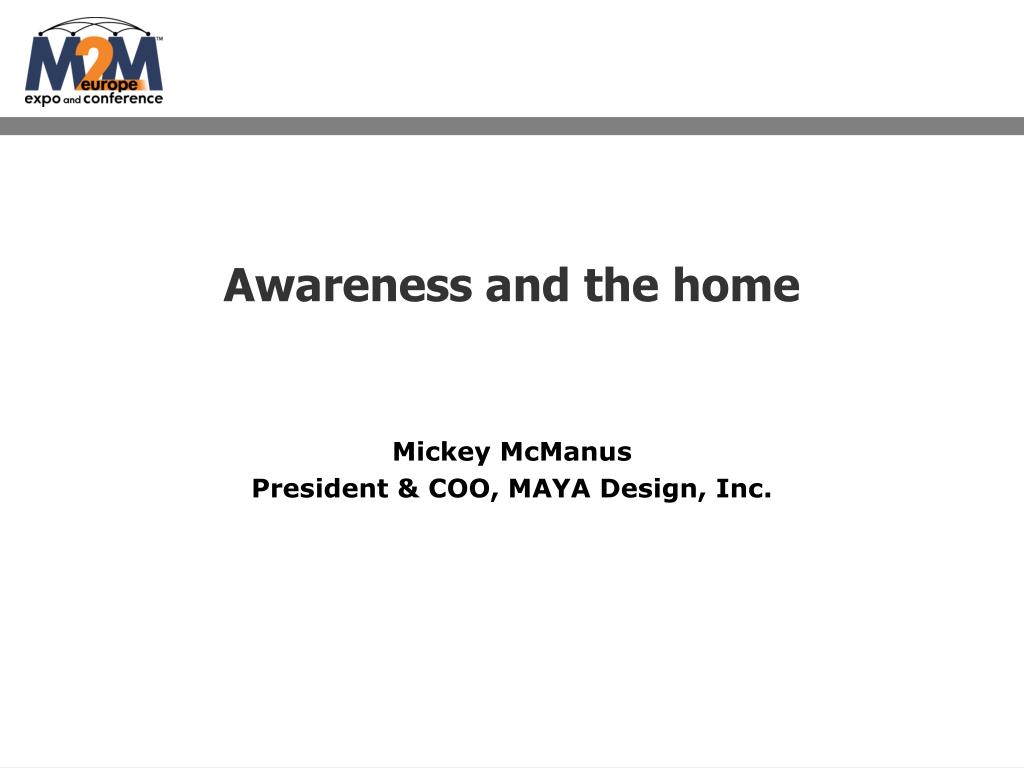 M2M™
europe
expo and conference

Awareness and the home

Mickey McManus
President & COO, MAYA Design, Inc.